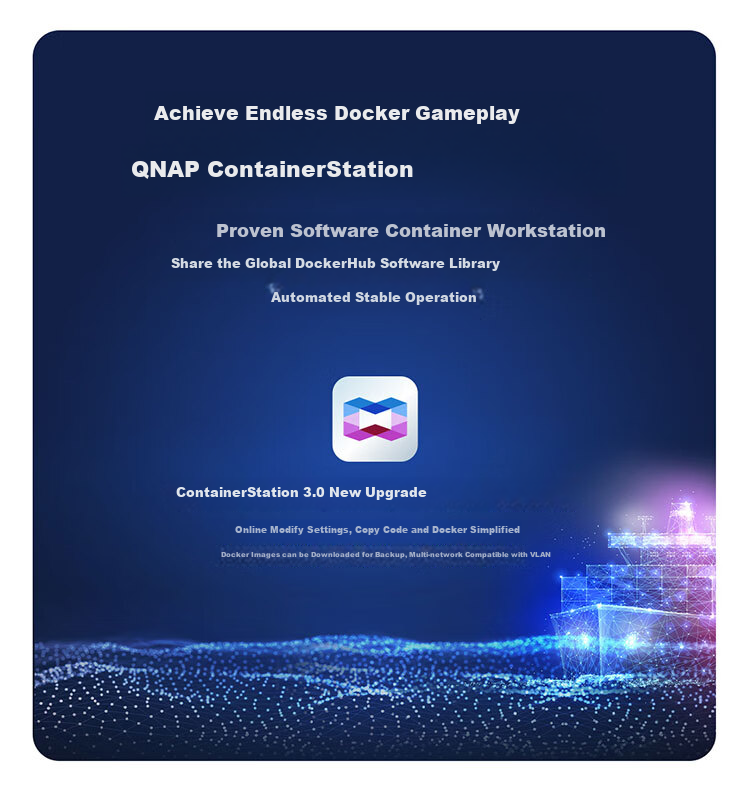 Achieve Endless Docker Gameplay

QNAP ContainerStation

Proven Software Container Workstation

Share the Global DockerHub Software Library

Automated Stable Operation

ContainerStation 3.0 New Upgrade

Online Modify Settings, Copy Code and Docker Simplified

Docker Images can be Downloaded for Backup, Multi-network Compatible with VLAN